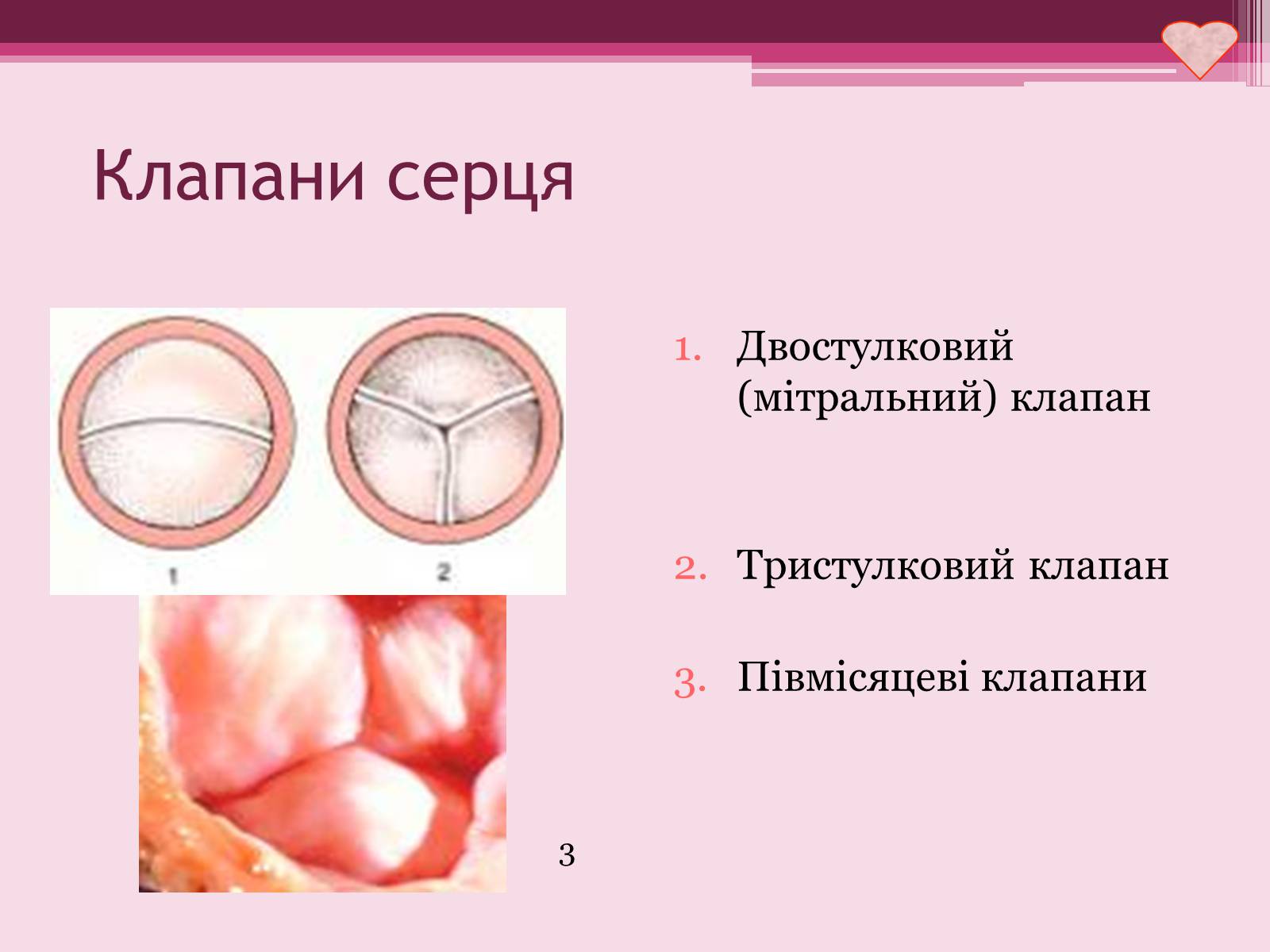 Клапани серця

1 2

3

1. Двостулковий (мітральний) клапан

2. Тристулковий клапан

3. Півмісяцеві клапани